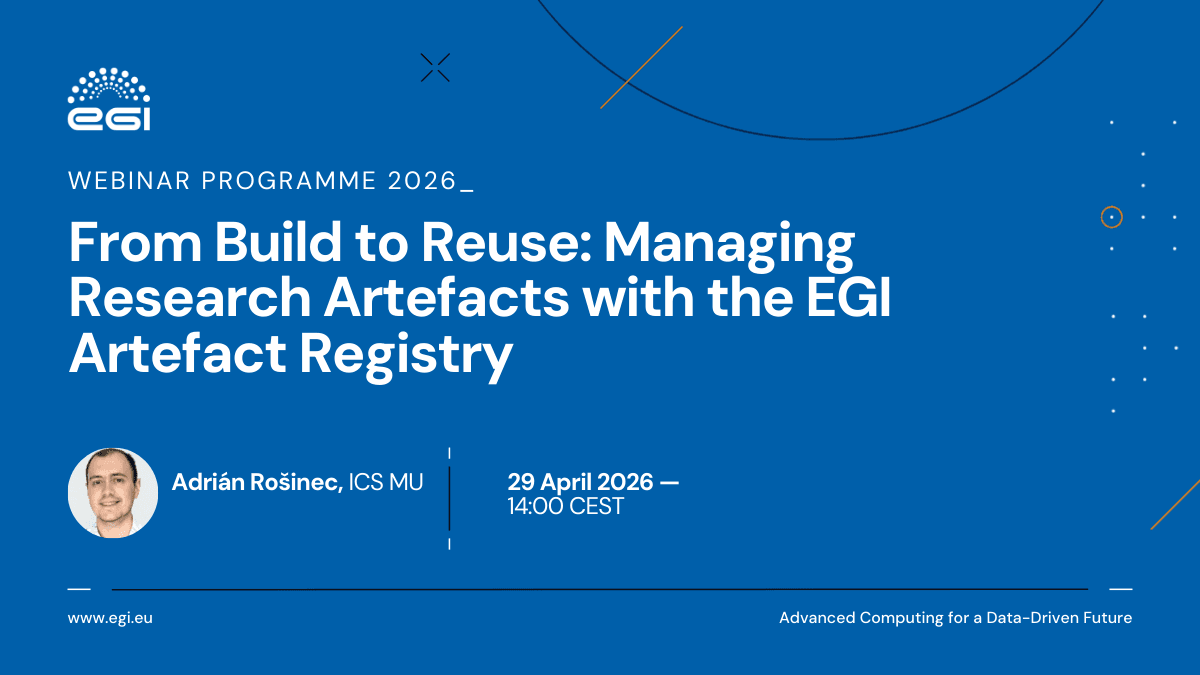 EGI

WEBINAR PROGRAMME 2026_

From Build to Reuse: Managing Research Artefacts with the EGI Artefact Registry

Adrián Rošinec, ICS MU

29 April 2026 —
14:00 CEST

www.egi.eu

Advanced Computing for a Data-Driven Future